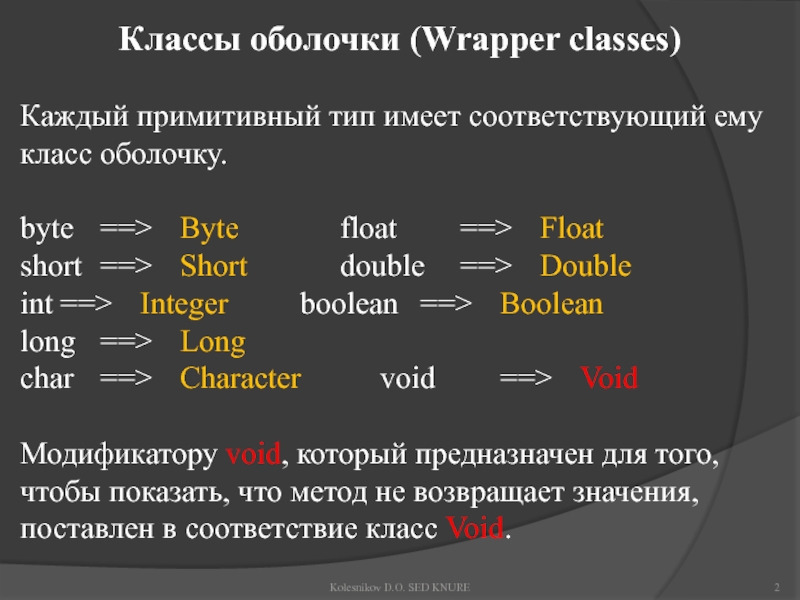 Классы оболочки (Wrapper classes)

Каждый примитивный тип имеет соответствующий ему класс оболочку.

byte ==> Byte float ==> Float
short ==> Short double ==> Double
int ==> Integer boolean ==> Boolean
long ==> Long
char ==> Character void ==> Void

Модификатору void, который предназначен для того, чтобы показать, что метод не возвращает значения, поставлен в соответствие класс Void.

Kolesnikov D.O. SED KNURE

2